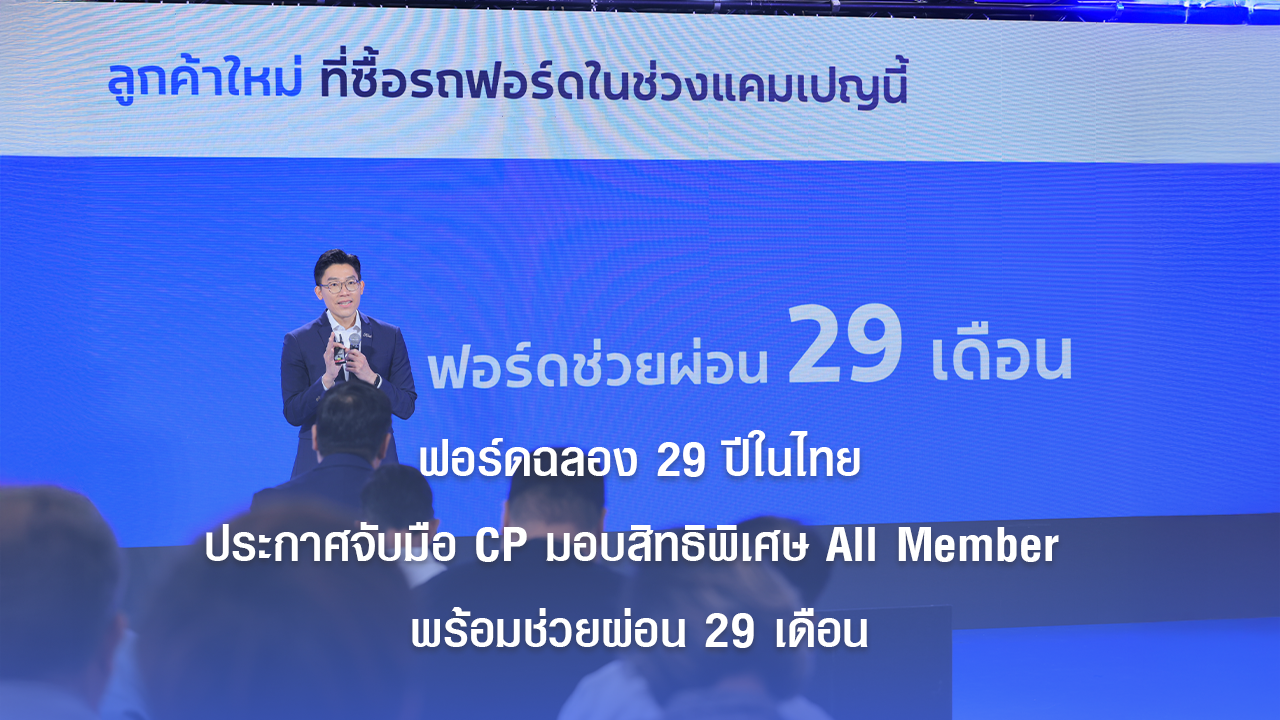 ลูกค้าใหม่ ที่ซื้อรถฟอร์ดในช่วงแคมเปญนี้

ฟอร์ดช่วยผ่อน 29 เดือน

ฟอร์ดฉลอง 29 ปีในไทย
ประกาศจับมือ CP มอบสิทธิพิเศษ All Member
พร้อมช่วยผ่อน 29 เดือน